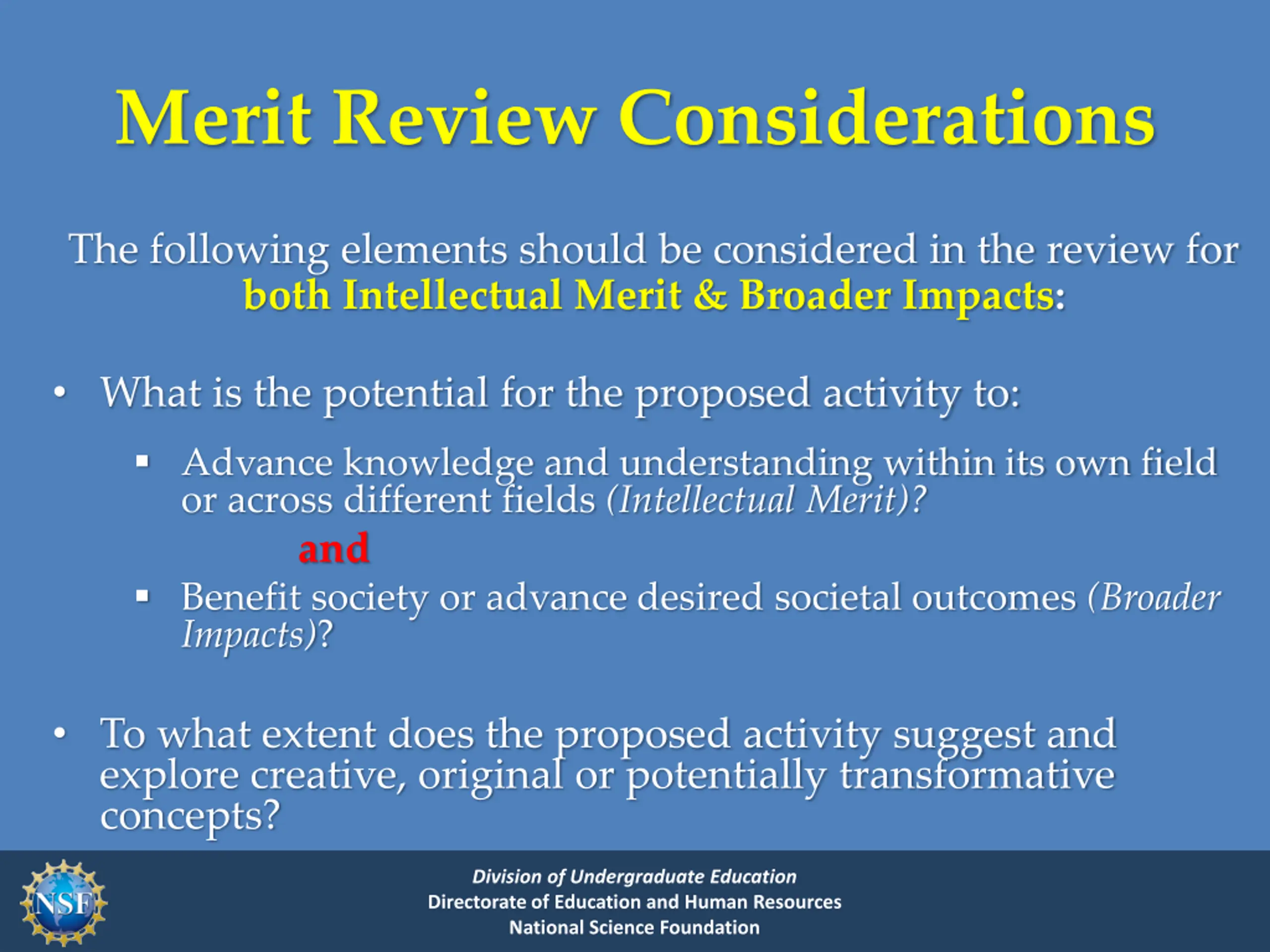 Merit Review Considerations

The following elements should be considered in the review for both Intellectual Merit & Broader Impacts:

• What is the potential for the proposed activity to:

▪ Advance knowledge and understanding within its own field or across different fields (Intellectual Merit)?

and

▪ Benefit society or advance desired societal outcomes (Broader Impacts)?

• To what extent does the proposed activity suggest and explore creative, original or potentially transformative concepts?

NSF

Division of Undergraduate Education
Directorate of Education and Human Resources
National Science Foundation